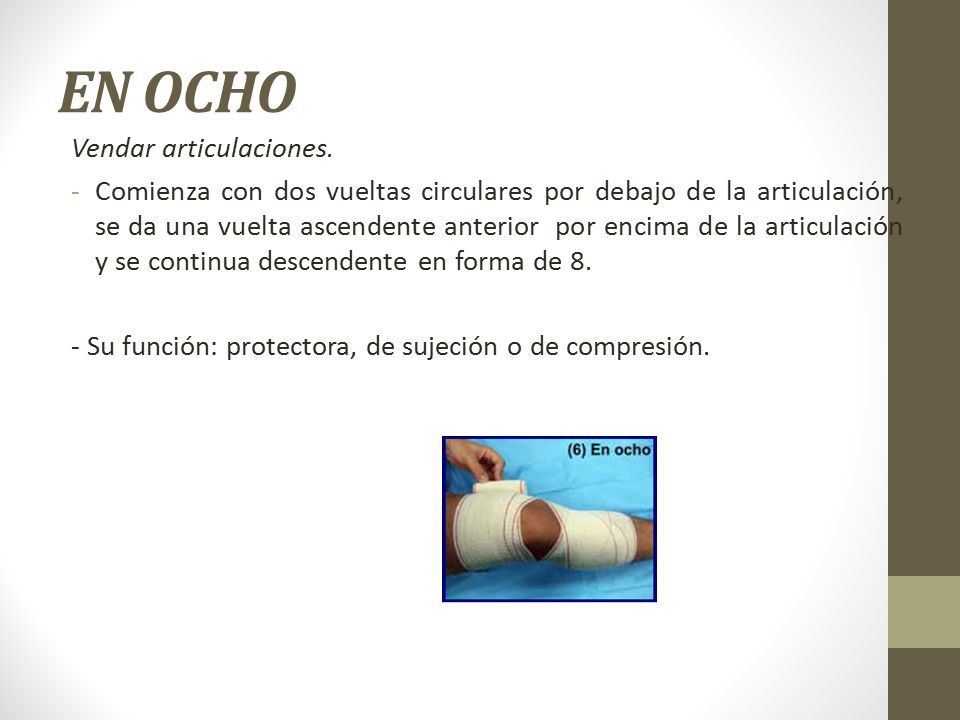 EN OCHO

Vendar articulaciones.

- Comienza con dos vueltas circulares por debajo de la articulación, se da una vuelta ascendente anterior por encima de la articulación y se continua descendente en forma de 8.

- Su función: protectora, de sujeción o de compresión.

(6) En ocho